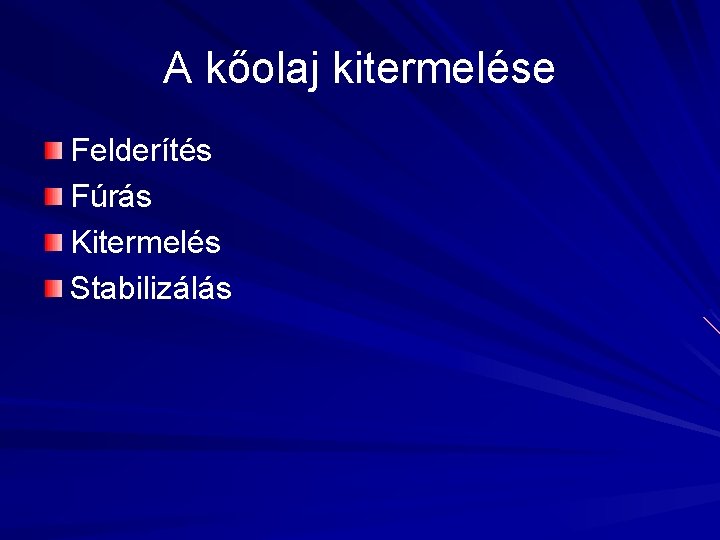 A kőolaj kitermelése

Felderítés
Fúrás
Kitermelés
Stabilizálás